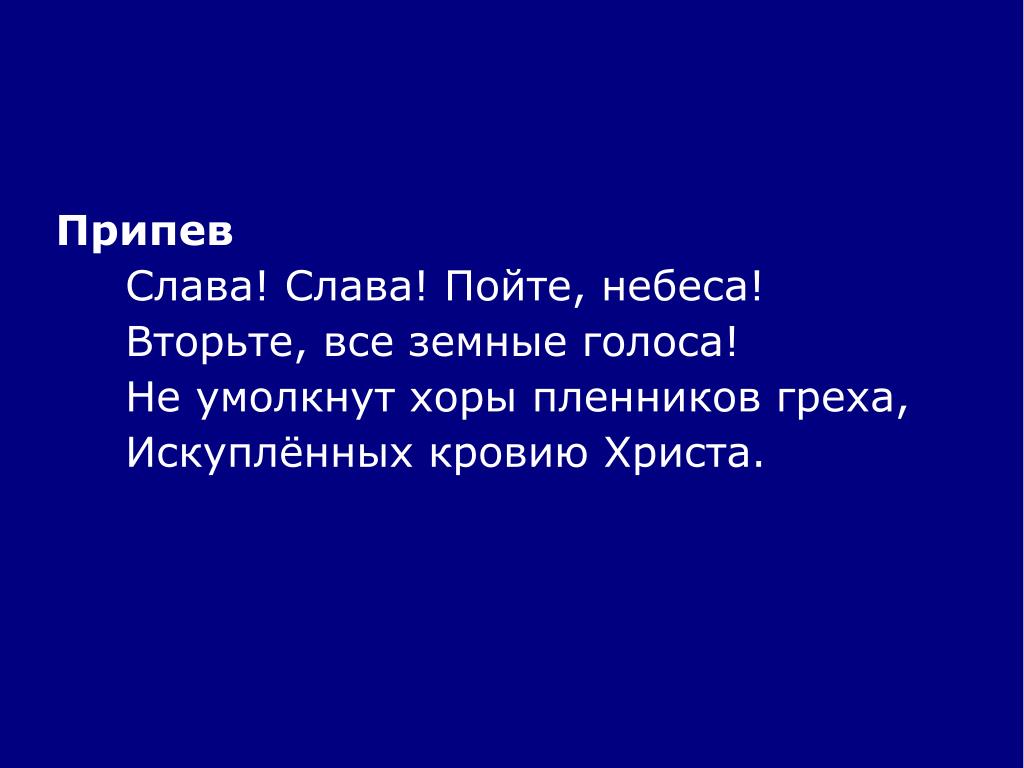 Припев

Слава! Слава! Пойте, небеса!
Вторьте, все земные голоса!
Не умолкнут хоры пленников греха,
Искуплённых кровию Христа.